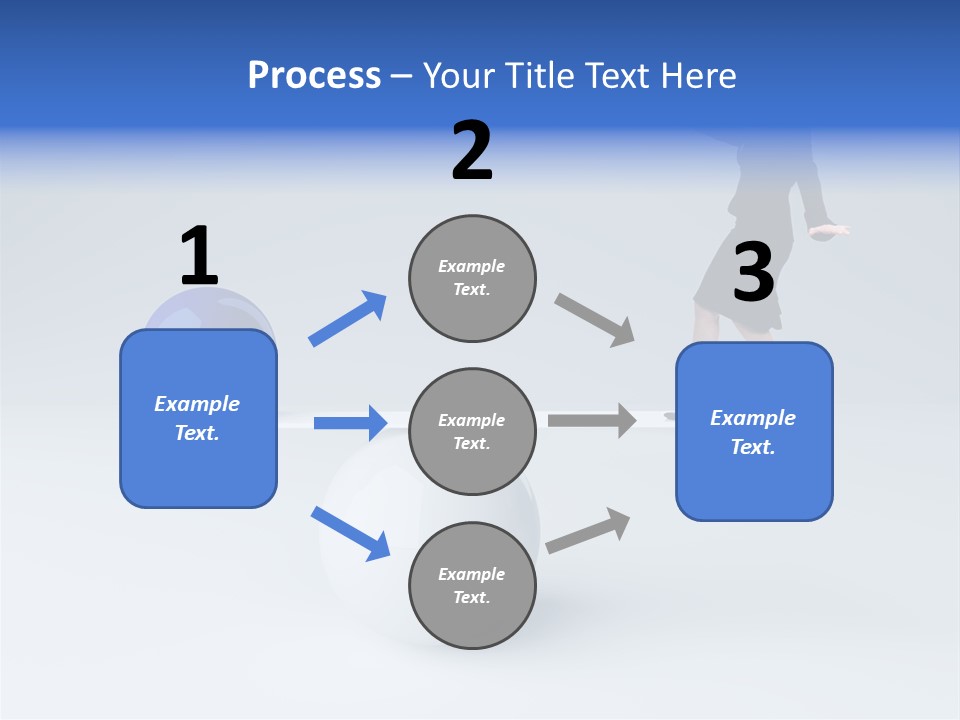 Process – Your Title Text Here

1

Example Text.

2

Example Text.

Example Text.

Example Text.

3

Example Text.